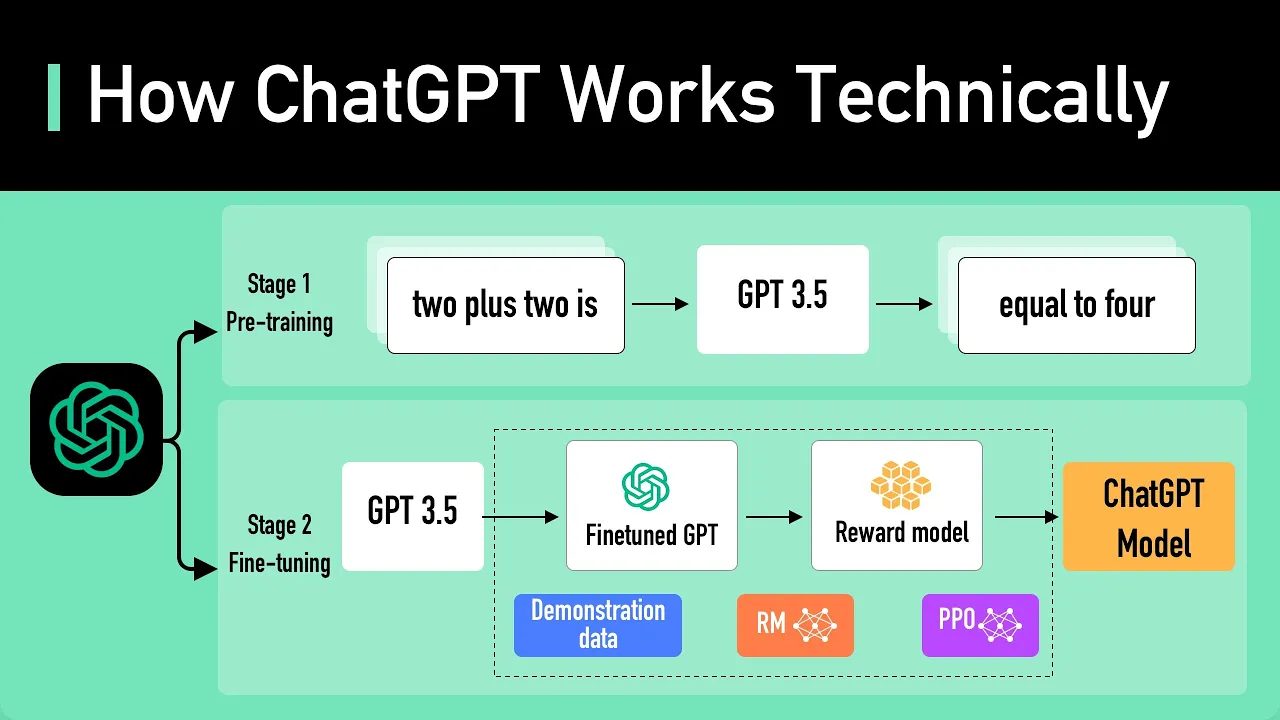 How ChatGPT Works Technically

Stage 1
Pre-training

two plus two is

GPT 3.5

equal to four

Stage 2
Fine-tuning

GPT 3.5

Finetuned GPT

Reward model

ChatGPT Model

Demonstration data

RM

PPO